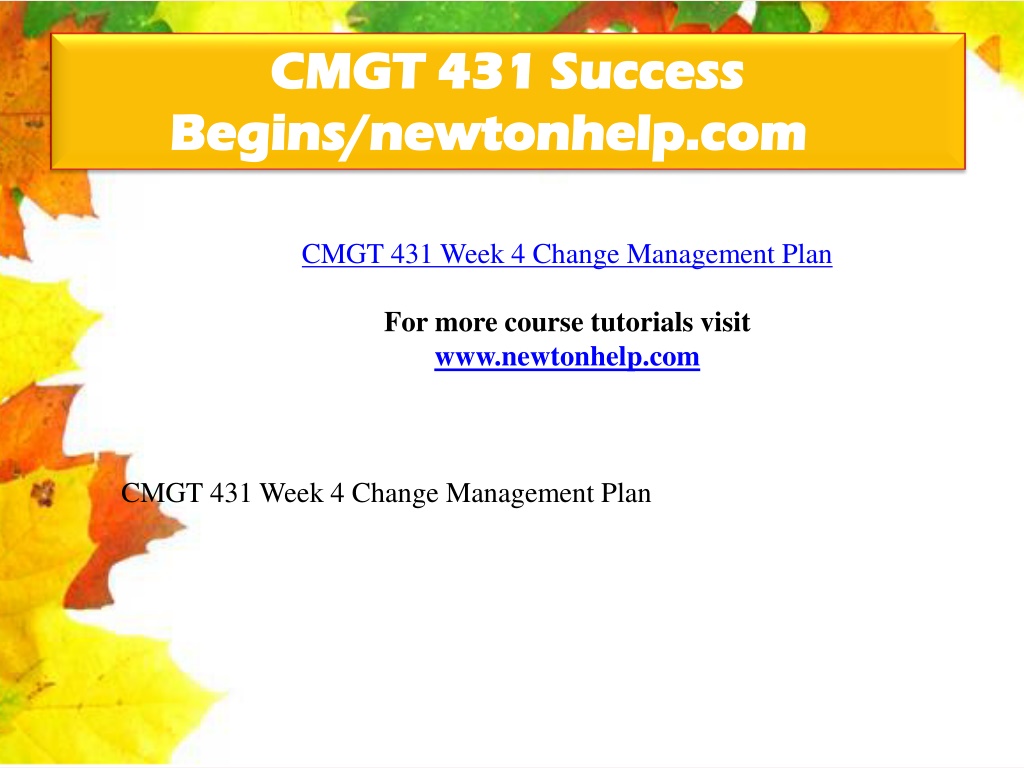 CMGT 431 Success Begins/newtonhelp.com

CMGT 431 Week 4 Change Management Plan

For more course tutorials visit
www.newtonhelp.com

CMGT 431 Week 4 Change Management Plan